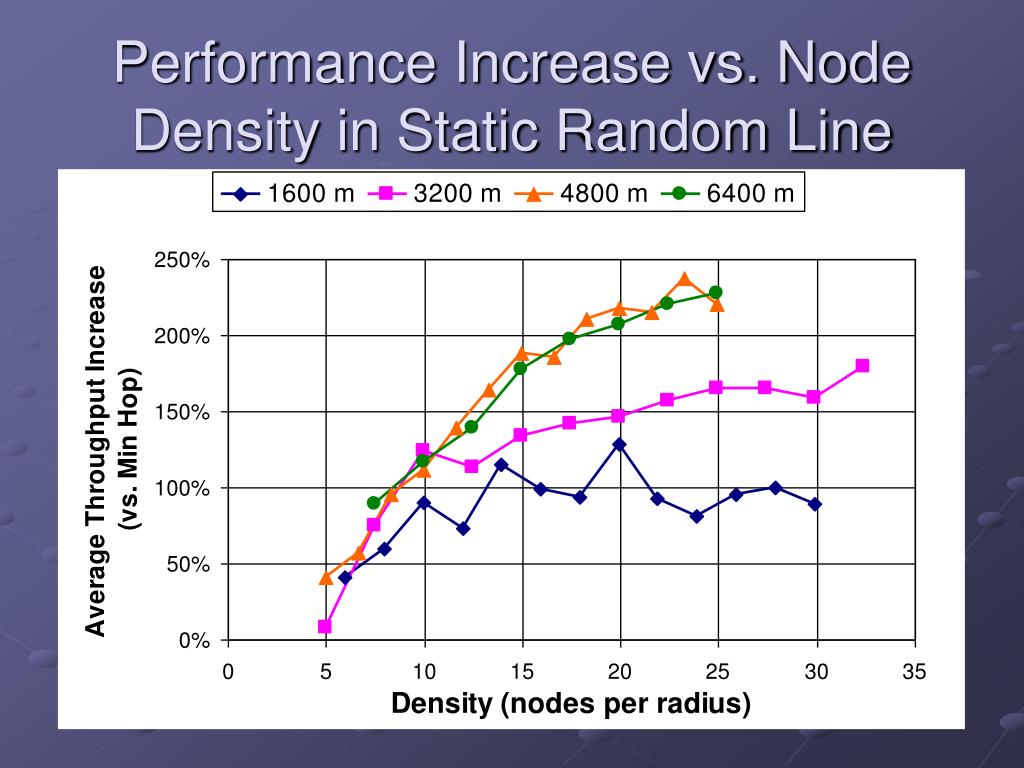 Performance Increase vs. Node Density in Static Random Line

1600 m
3200 m
4800 m
6400 m

Average Throughput Increase (vs. Min Hop)

250%
200%
150%
100%
50%
0%

0
5
10
15
20
25
30
35

Density (nodes per radius)